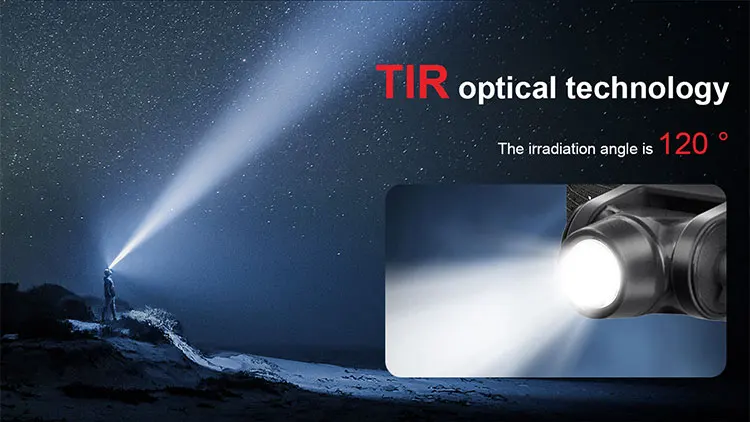 TIR optical technology

The irradiation angle is 120 °